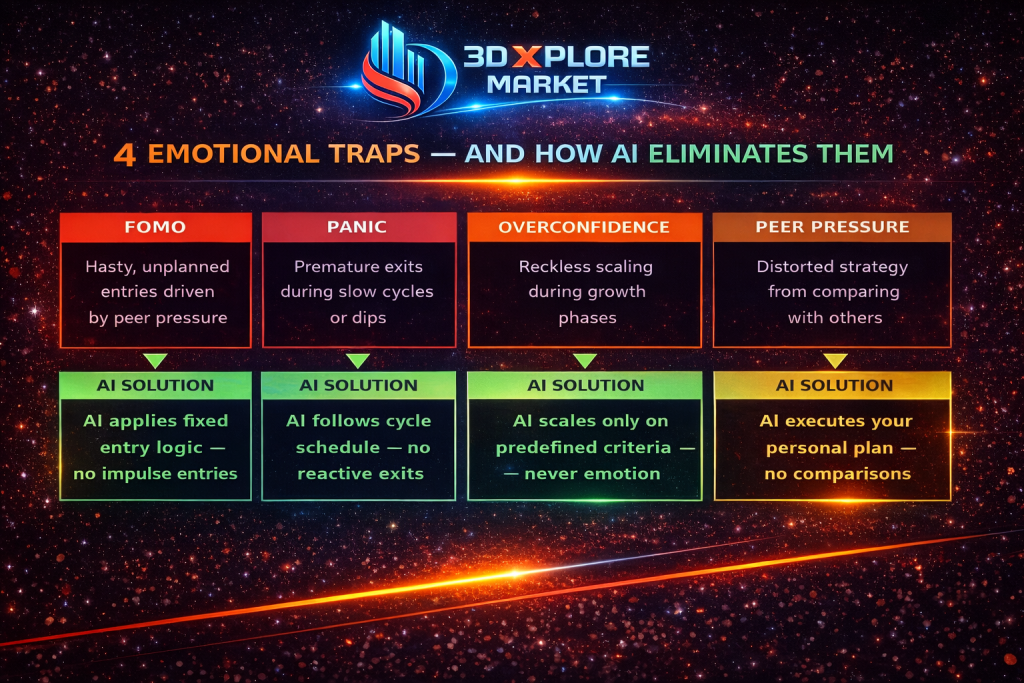 3D XPLORE MARKET

4 EMOTIONAL TRAPS — AND HOW AI ELIMINATES THEM

FOMO

Hasty, unplanned entries driven by peer pressure

AI SOLUTION

AI applies fixed entry logic — no impulse entries

PANIC

Premature exits during slow cycles or dips

AI SOLUTION

AI follows cycle schedule — no reactive exits

OVERCONFIDENCE

Reckless scaling during growth phases

AI SOLUTION

AI scales only on predefined criteria — — never emotion

PEER PRESSURE

Distorted strategy from comparing with others

AI SOLUTION

AI executes your personal plan — no comparisons